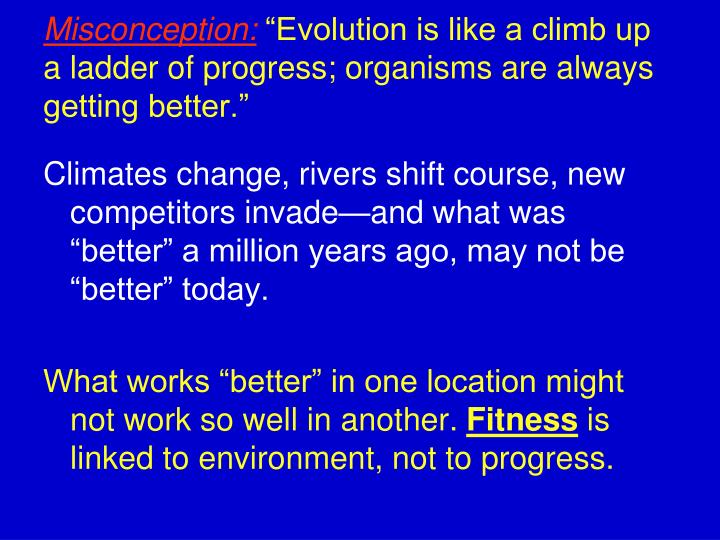 Misconception: “Evolution is like a climb up a ladder of progress; organisms are always getting better.”

Climates change, rivers shift course, new competitors invade—and what was “better” a million years ago, may not be “better” today.

What works “better” in one location might not work so well in another. Fitness is linked to environment, not to progress.